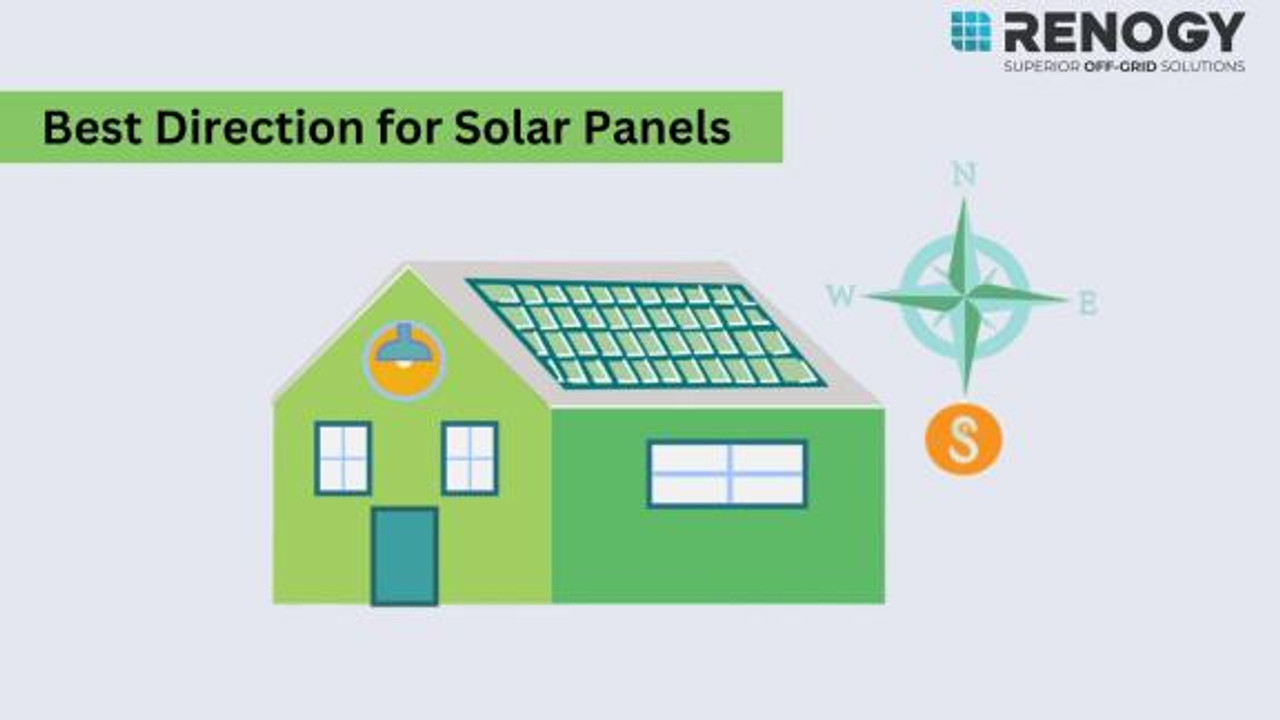 RENOGY
SUPERIOR OFF-GRID SOLUTIONS

Best Direction for Solar Panels

N
W
E
S